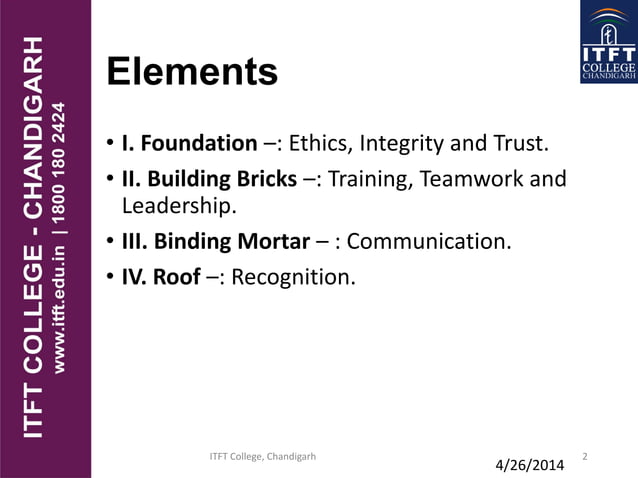 ITFT COLLEGE - CHANDIGARH
www.itft.edu.in | 1800 180 2424

ITFT COLLEGE CHANDIGARH

Elements

• I. Foundation –: Ethics, Integrity and Trust.
• II. Building Bricks –: Training, Teamwork and Leadership.
• III. Binding Mortar – : Communication.
• IV. Roof –: Recognition.

ITFT College, Chandigarh

4/26/2014

2